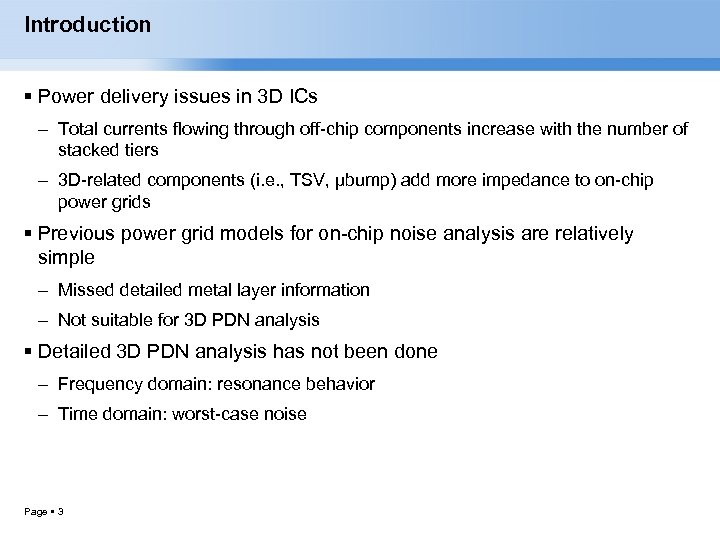 Introduction

▪ Power delivery issues in 3D ICs

– Total currents flowing through off-chip components increase with the number of stacked tiers

– 3D-related components (i.e., TSV, µbump) add more impedance to on-chip power grids

▪ Previous power grid models for on-chip noise analysis are relatively simple

– Missed detailed metal layer information

– Not suitable for 3D PDN analysis

▪ Detailed 3D PDN analysis has not been done

– Frequency domain: resonance behavior

– Time domain: worst-case noise

Page ▪ 3